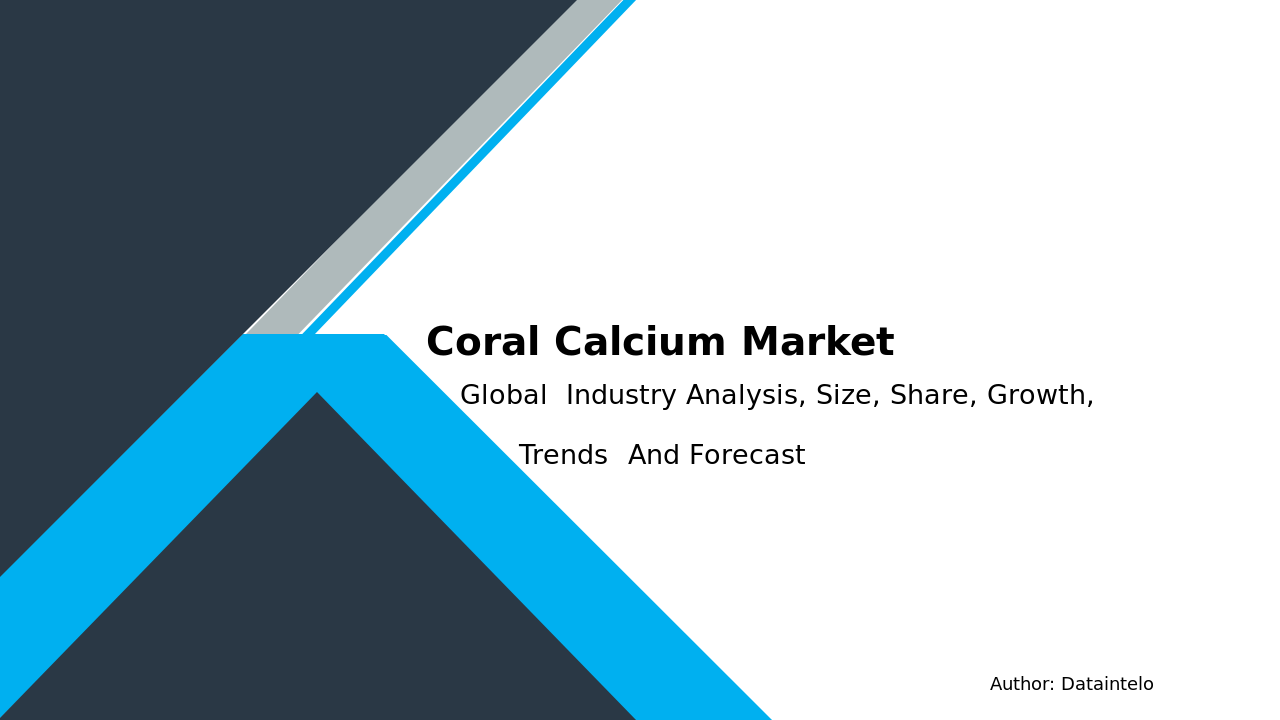 Coral Calcium Market

Global Industry Analysis, Size, Share, Growth, Trends And Forecast

Author: Dataintelo